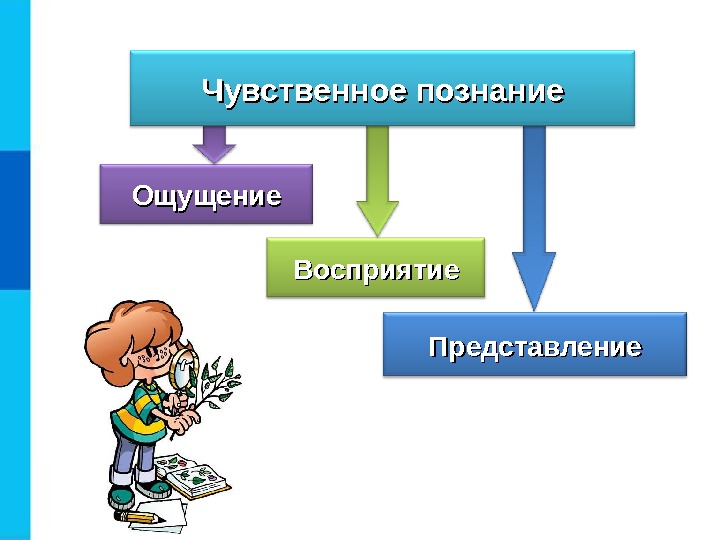 Чувственное познание

Ощущение

Восприятие

Представление